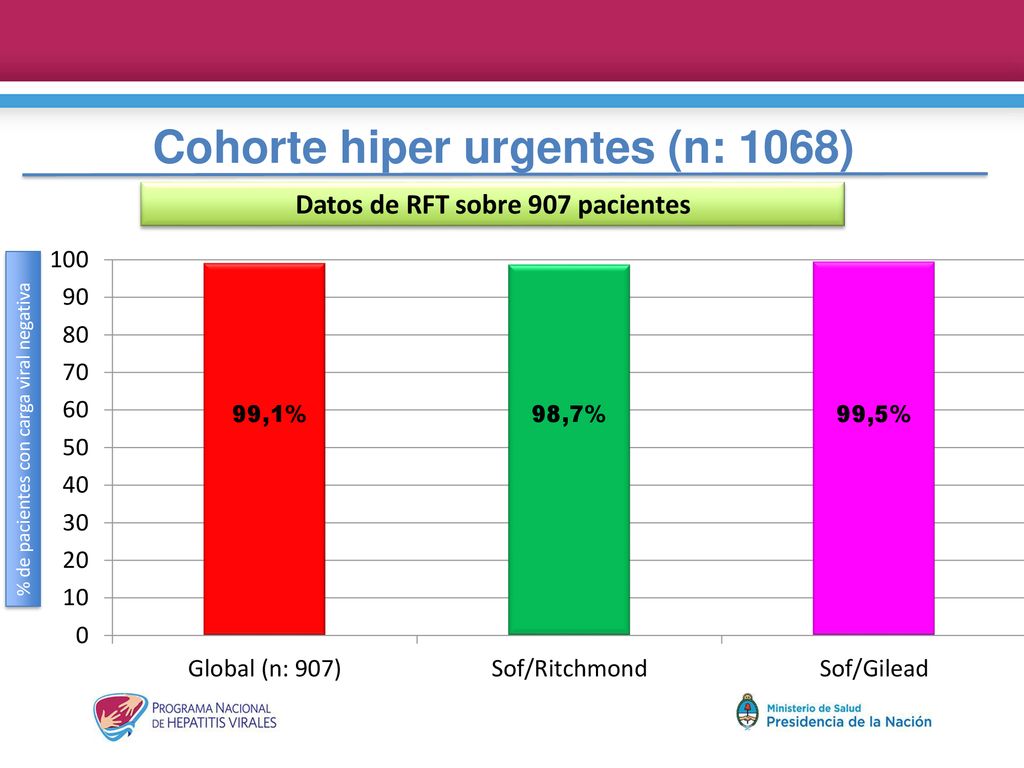 Cohorte hiper urgentes (n: 1068)

Datos de RFT sobre 907 pacientes

% de pacientes con carga viral negativa

100
90
80
70
60
50
40
30
20
10
0

99,1%

98,7%

99,5%

Global (n: 907)

Sof/Ritchmond

Sof/Gilead

PROGRAMA NACIONAL DE HEPATITIS VIRALES

Ministerio de Salud
Presidencia de la Nación